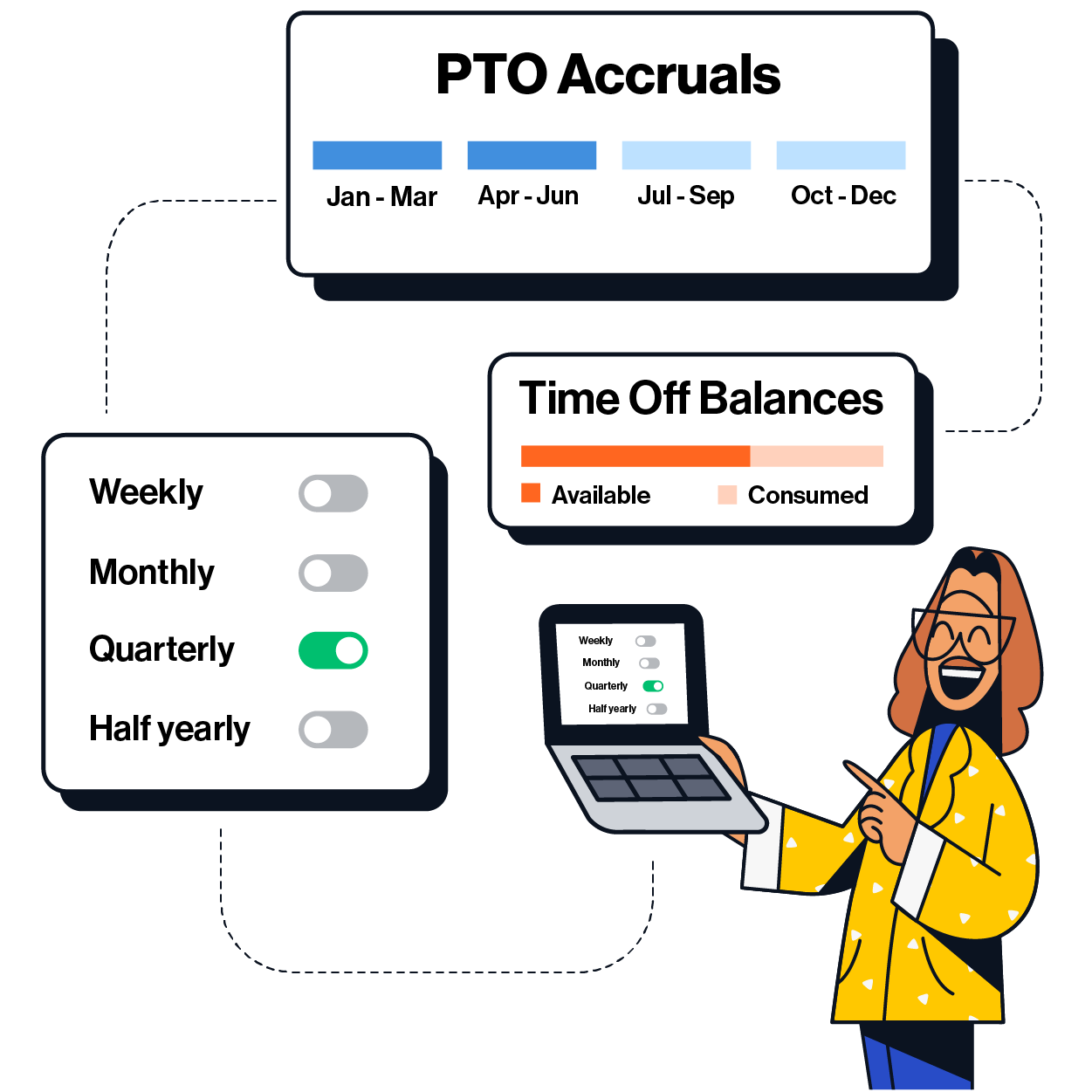 PTO Accruals

Jan - Mar
Apr - Jun
Jul - Sep
Oct - Dec

Time Off Balances

Available
Consumed

Weekly
Monthly
Quarterly
Half yearly

Weekly
Monthly
Quarterly
Half yearly